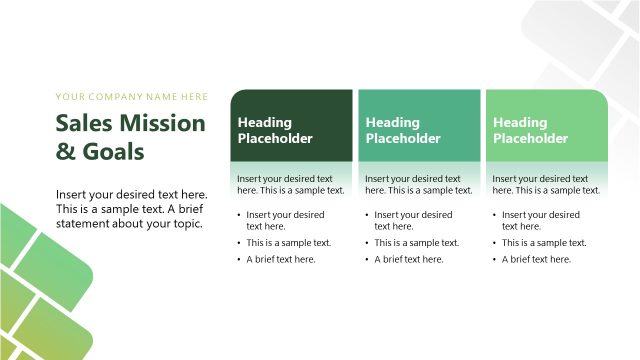 YOUR COMPANY NAME HERE

Sales Mission & Goals

Insert your desired text here. This is a sample text. A brief statement about your topic.

Heading Placeholder

Insert your desired text here. This is a sample text.

• Insert your desired text here.
• This is a sample text.
• A brief text here.

Heading Placeholder

Insert your desired text here. This is a sample text.

• Insert your desired text here.
• This is a sample text.
• A brief text here.

Heading Placeholder

Insert your desired text here. This is a sample text.

• Insert your desired text here.
• This is a sample text.
• A brief text here.